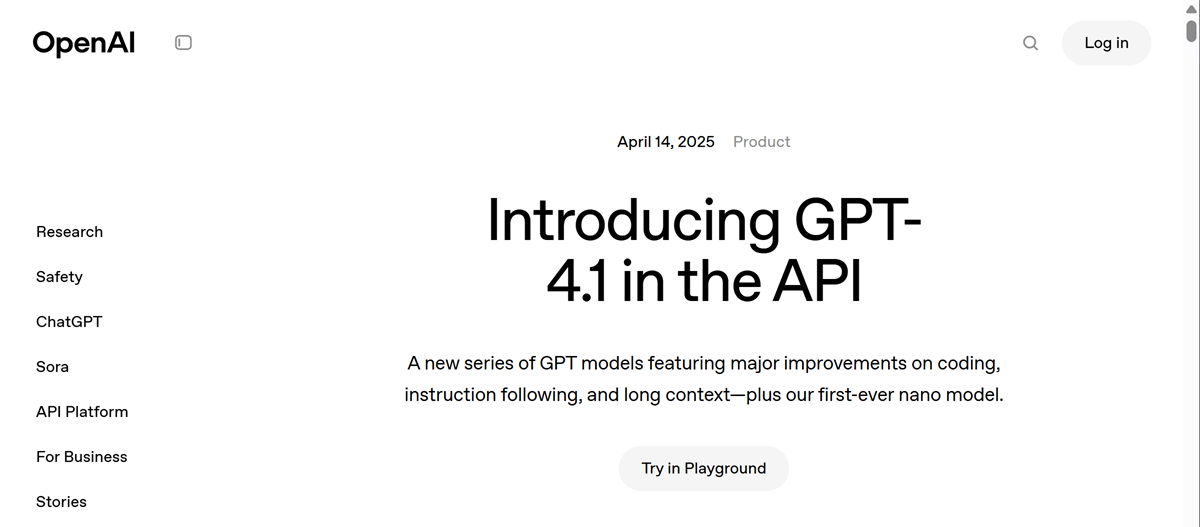 OpenAI

Log in

Research

Safety

ChatGPT

Sora

API Platform

For Business

Stories

April 14, 2025 Product

Introducing GPT-4.1 in the API

A new series of GPT models featuring major improvements on coding, instruction following, and long context—plus our first-ever nano model.

Try in Playground